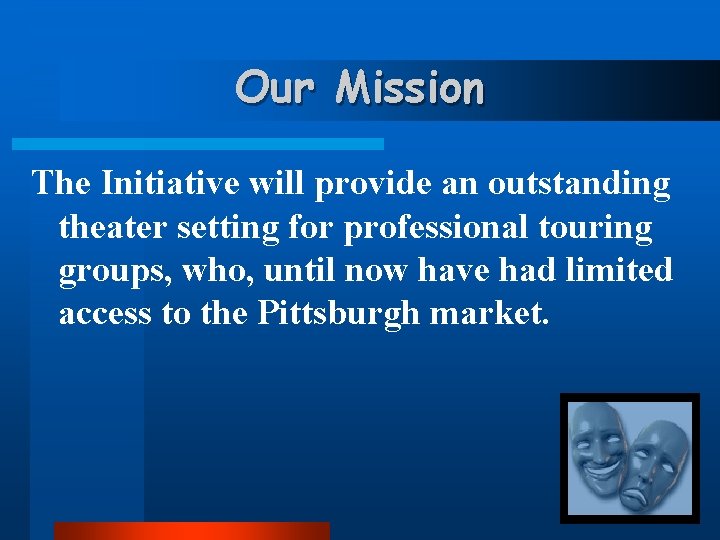 Our Mission

The Initiative will provide an outstanding theater setting for professional touring groups, who, until now have had limited access to the Pittsburgh market.